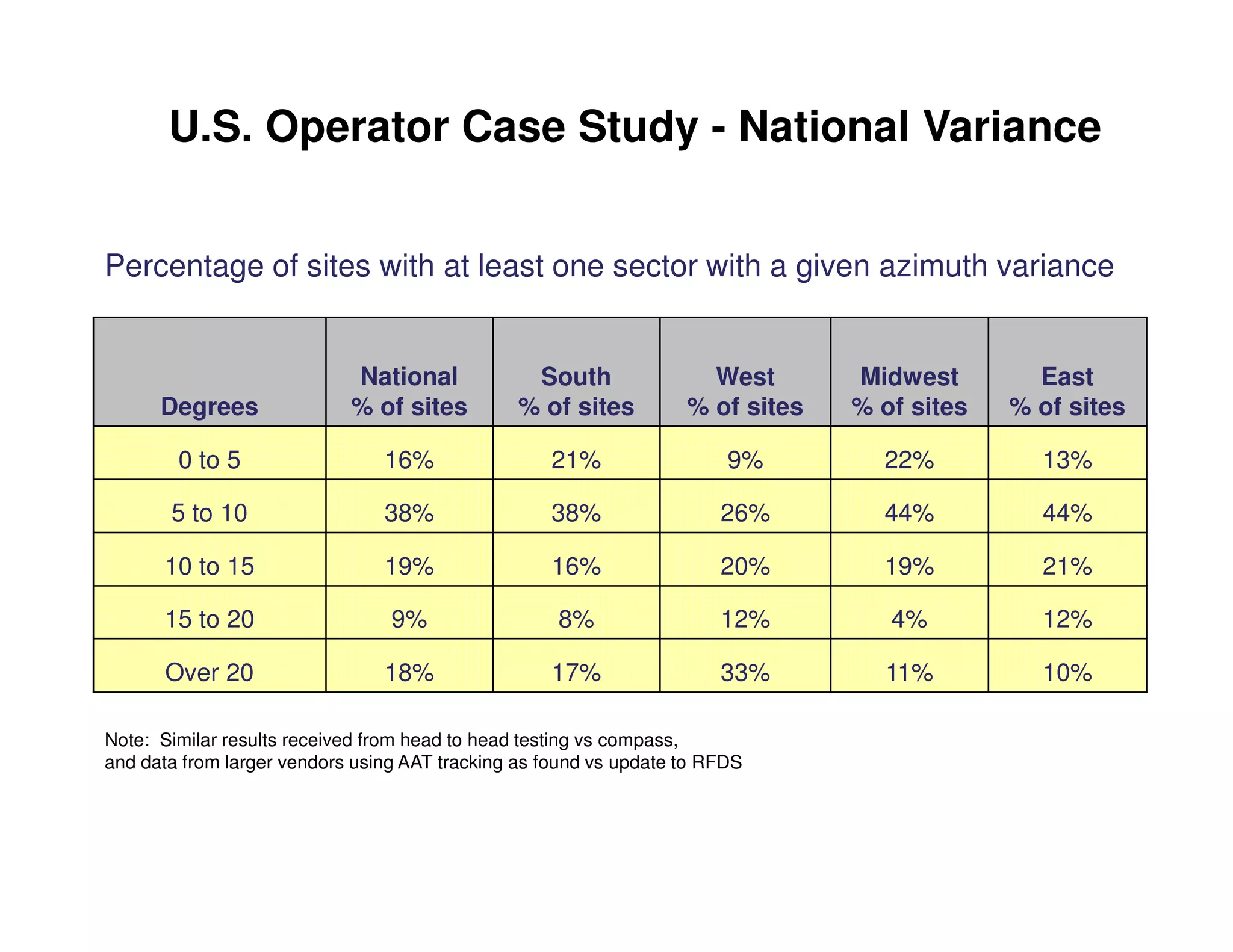 U.S. Operator Case Study - National Variance

Percentage of sites with at least one sector with a given azimuth variance

| Degrees | National % of sites | South % of sites | West % of sites | Midwest % of sites | East % of sites |
|---|---|---|---|---|---|
| 0 to 5 | 16% | 21% | 9% | 22% | 13% |
| 5 to 10 | 38% | 38% | 26% | 44% | 44% |
| 10 to 15 | 19% | 16% | 20% | 19% | 21% |
| 15 to 20 | 9% | 8% | 12% | 4% | 12% |
| Over 20 | 18% | 17% | 33% | 11% | 10% |

Note: Similar results received from head to head testing vs compass,
and data from larger vendors using AAT tracking as found vs update to RFDS